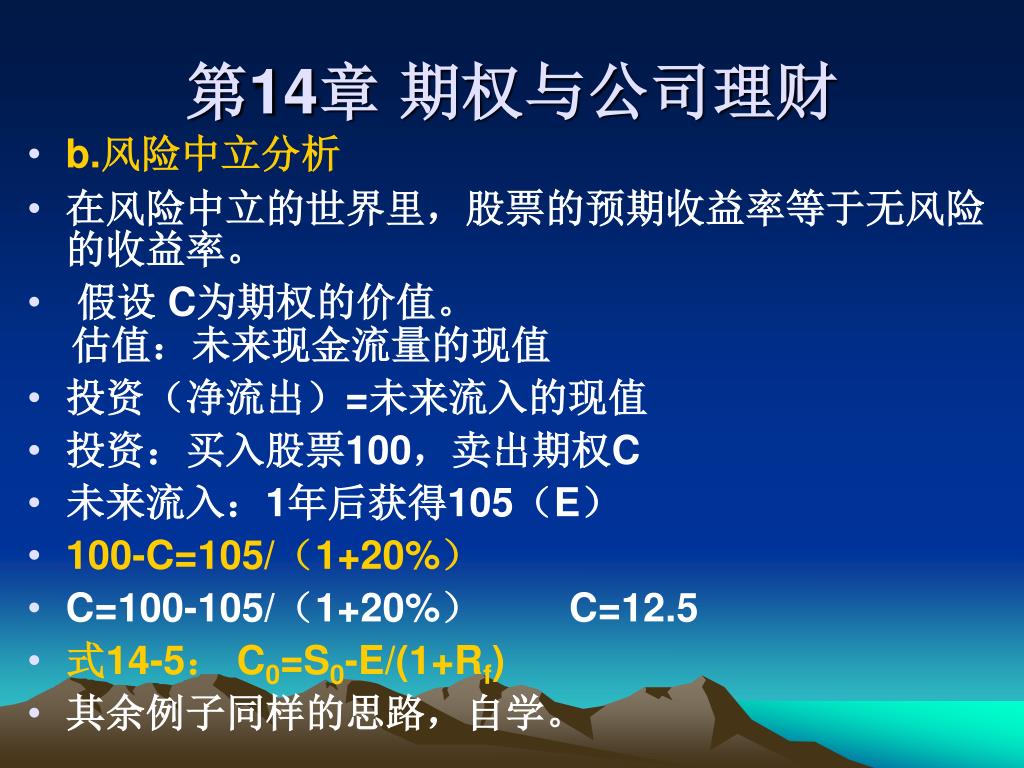 第14章 期权与公司理财

• b.风险中立分析
• 在风险中立的世界里，股票的预期收益率等于无风险的收益率。
• 假设 C为期权的价值。
估值：未来现金流量的现值
• 投资（净流出）=未来流入的现值
• 投资：买入股票100，卖出期权C
• 未来流入：1年后获得105（E）
• 100-C=105/（1+20%）
• C=100-105/（1+20%） C=12.5
• 式14-5： $C_0=S_0-E/(1+R_f)$
• 其余例子同样的思路，自学。